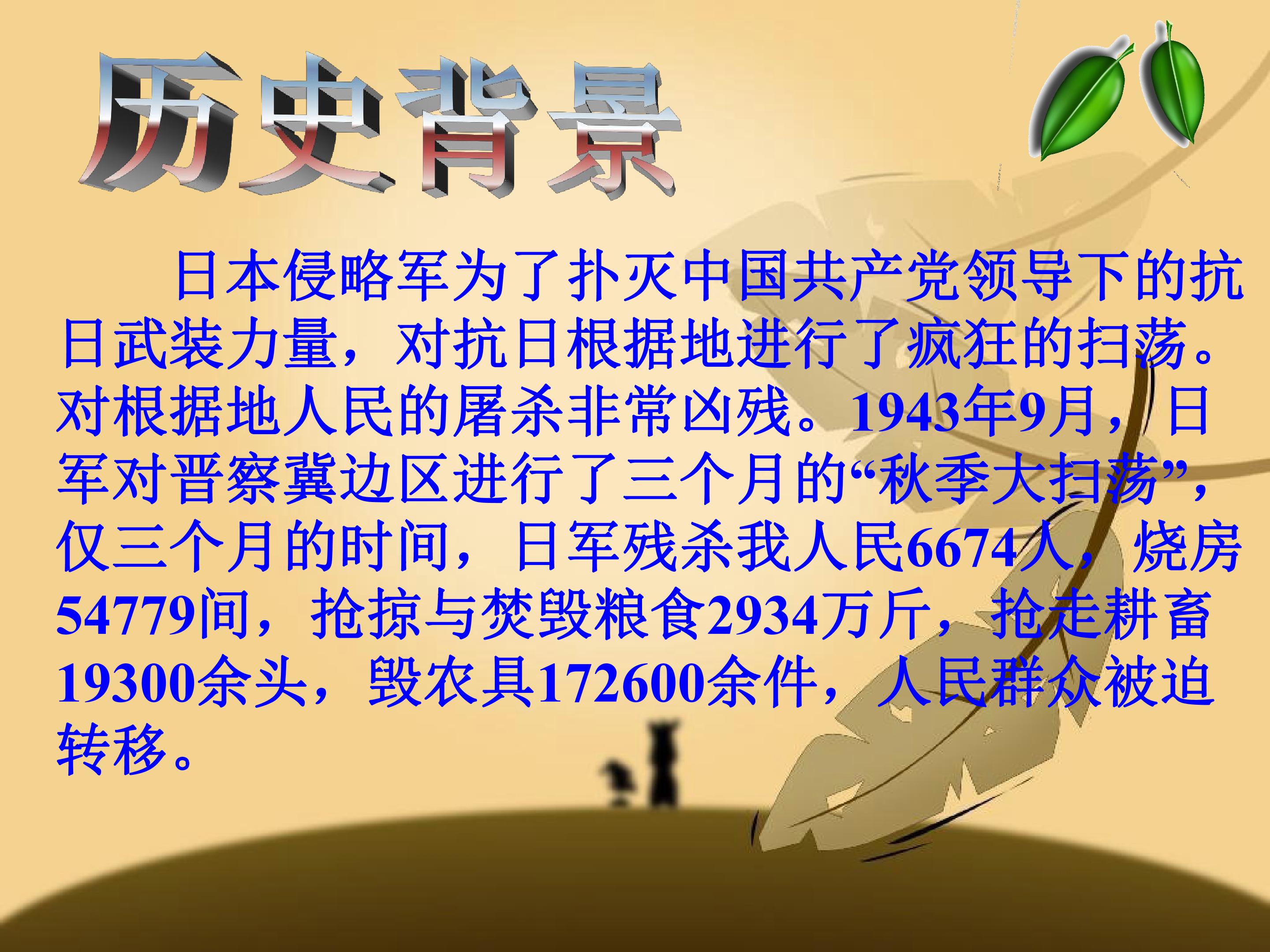 历史背景

日本侵略军为了扑灭中国共产党领导下的抗日武装力量，对抗日根据地进行了疯狂的扫荡。对根据地人民的屠杀非常凶残。1943年9月，日军对晋察冀边区进行了三个月的“秋季大扫荡”，仅三个月的时间，日军残杀我人民6674人，烧房54779间，抢掠与焚毁粮食2934万斤，抢走耕畜19300余头，毁农具172600余件，人民群众被迫转移。